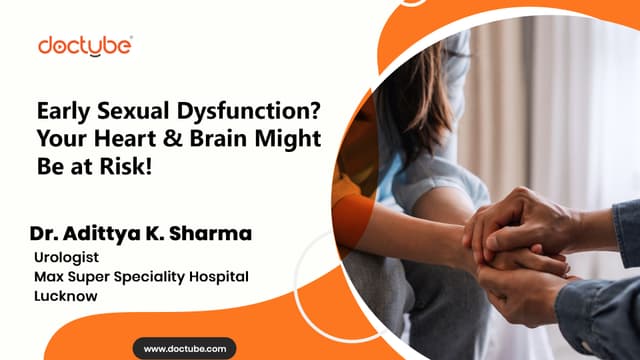 doctube

Early Sexual Dysfunction? Your Heart & Brain Might Be at Risk!

Dr. Adittya K. Sharma
Urologist
Max Super Speciality Hospital
Lucknow

www.doctube.com